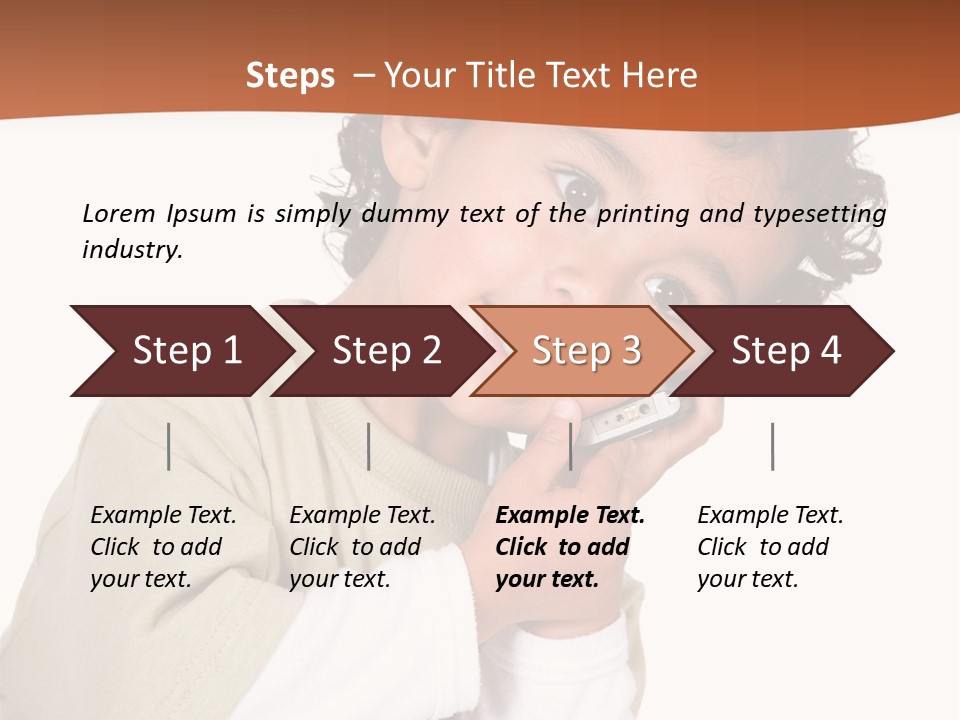 Steps – Your Title Text Here

Lorem Ipsum is simply dummy text of the printing and typesetting industry.

Step 1

Step 2

Step 3

Step 4

Example Text. Click to add your text.

Example Text. Click to add your text.

Example Text. Click to add your text.

Example Text. Click to add your text.